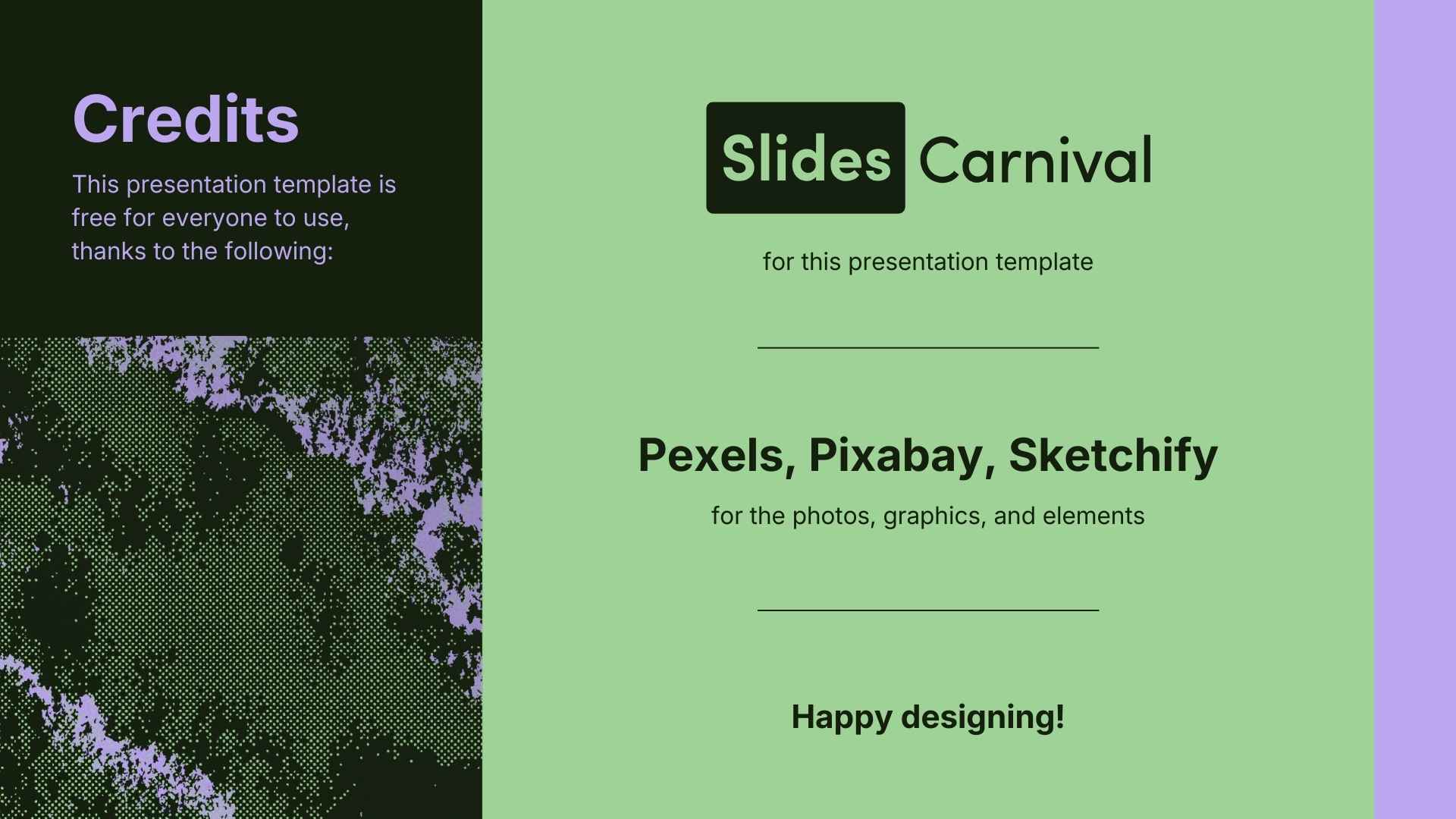 Credits

This presentation template is free for everyone to use, thanks to the following:

Slides Carnival

for this presentation template

Pexels, Pixabay, Sketchify

for the photos, graphics, and elements

Happy designing!